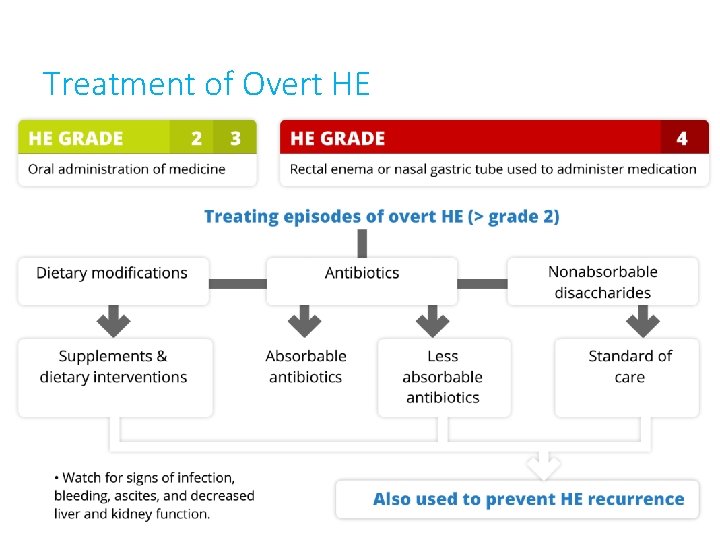 Treatment of Overt HE

HE GRADE 2 3

Oral administration of medicine

HE GRADE 4

Rectal enema or nasal gastric tube used to administer medication

Treating episodes of overt HE (> grade 2)

Dietary modifications

Antibiotics

Nonabsorbable disaccharides

Supplements & dietary interventions

Absorbable antibiotics

Less absorbable antibiotics

Standard of care

• Watch for signs of infection, bleeding, ascites, and decreased liver and kidney function.

Also used to prevent HE recurrence